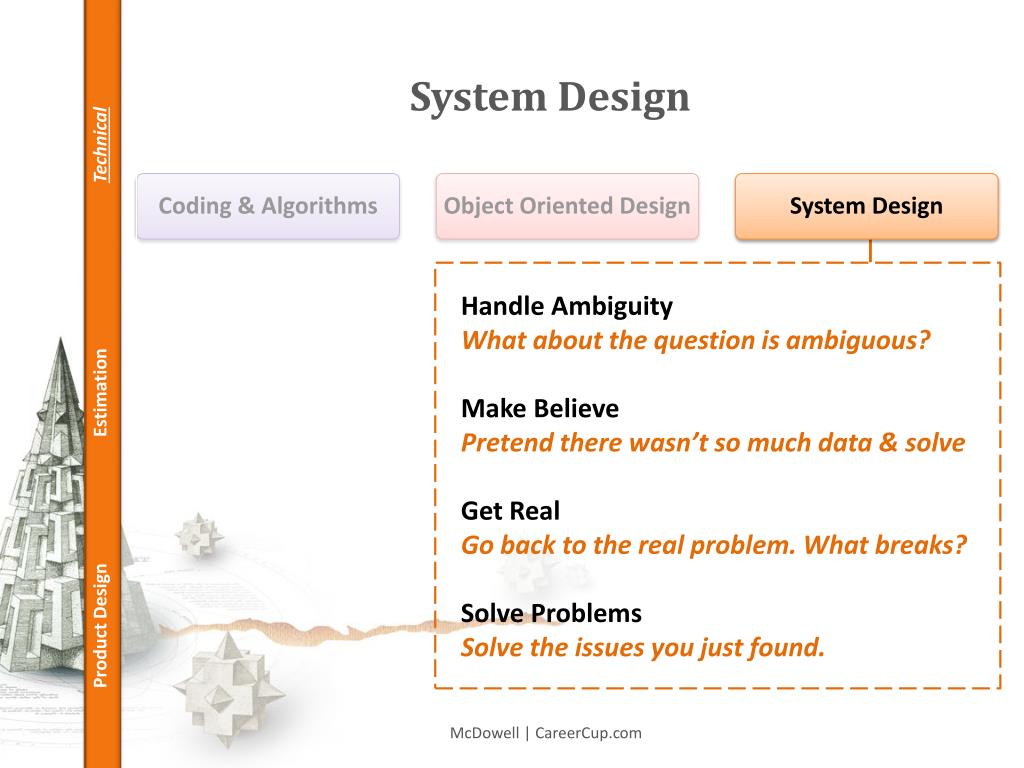 Technical

Estimation

Product Design

System Design

Coding & Algorithms

Object Oriented Design

System Design

Handle Ambiguity
What about the question is ambiguous?

Make Believe
Pretend there wasn't so much data & solve

Get Real
Go back to the real problem. What breaks?

Solve Problems
Solve the issues you just found.

McDowell | CareerCup.com